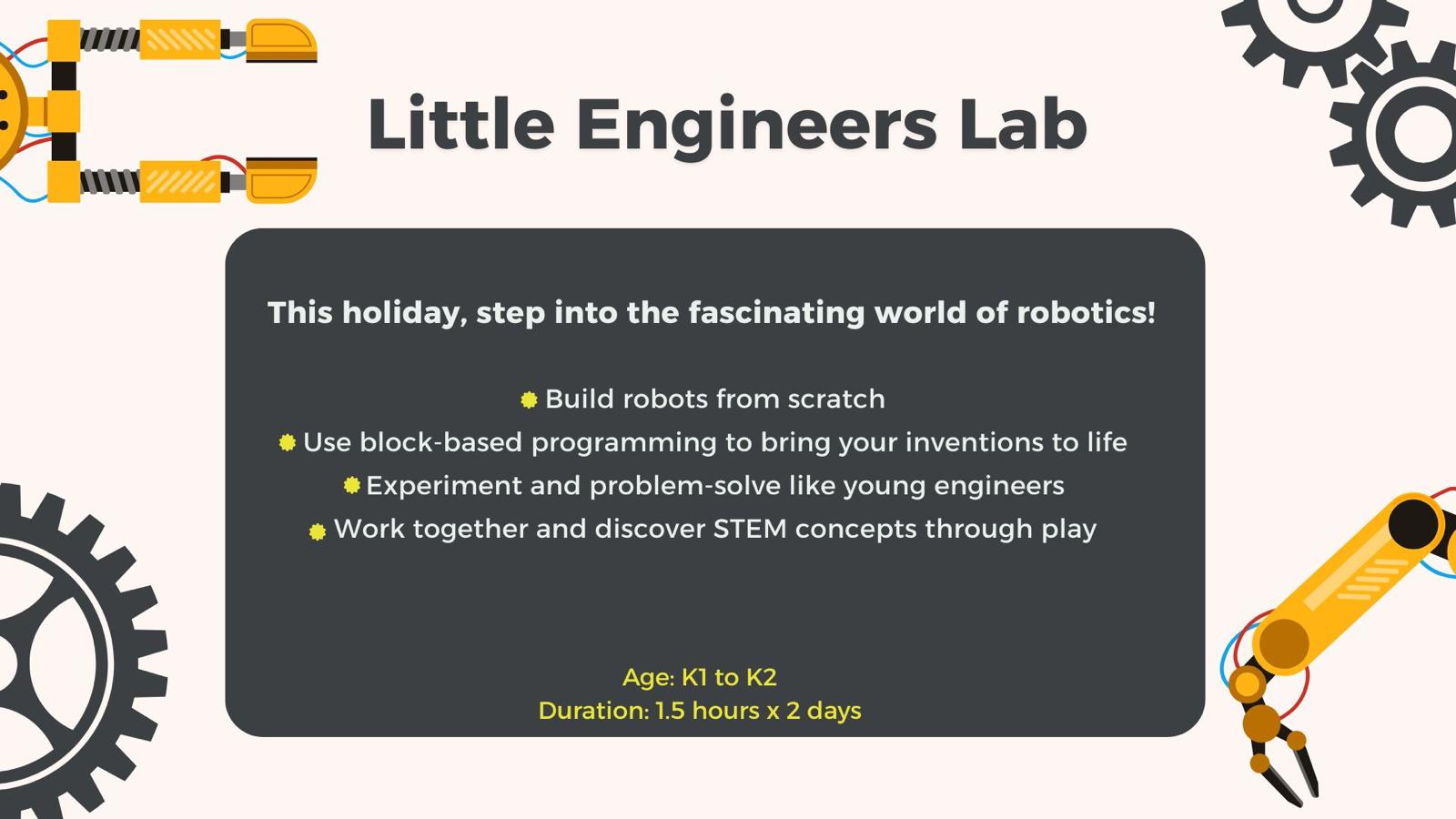 Little Engineers Lab

This holiday, step into the fascinating world of robotics!

Build robots from scratch
Use block-based programming to bring your inventions to life
Experiment and problem-solve like young engineers
Work together and discover STEM concepts through play

Age: K1 to K2
Duration: 1.5 hours x 2 days